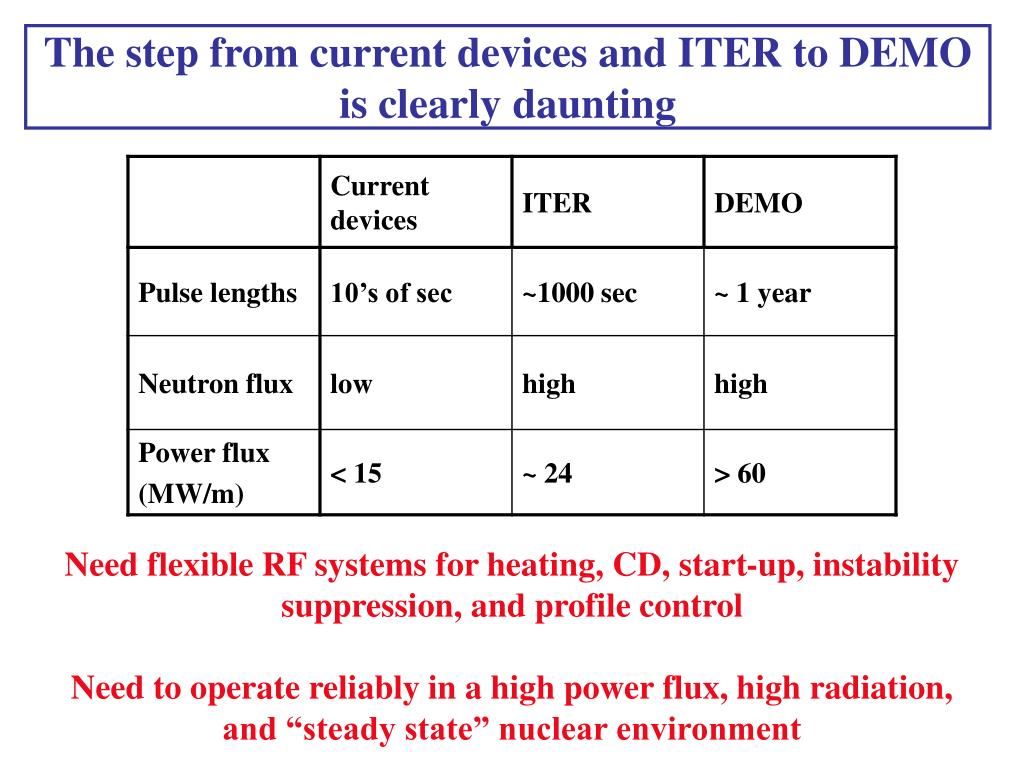 The step from current devices and ITER to DEMO is clearly daunting

| | Current devices | ITER | DEMO |
|---|---|---|---|
| Pulse lengths | 10’s of sec | ~1000 sec | ~ 1 year |
| Neutron flux | low | high | high |
| Power flux (MW/m) | < 15 | ~ 24 | > 60 |

Need flexible RF systems for heating, CD, start-up, instability suppression, and profile control

Need to operate reliably in a high power flux, high radiation, and “steady state” nuclear environment